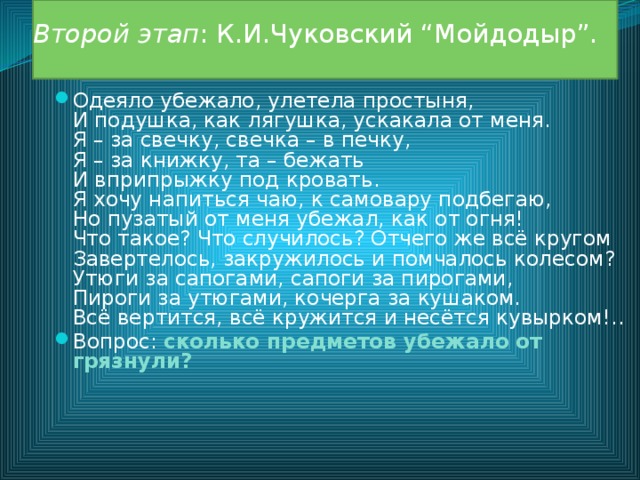 Второй этап: К.И.Чуковский “Мойдодыр”.

Одеяло убежало, улетела простыня,
И подушка, как лягушка, ускакала от меня.
Я – за свечку, свечка – в печку,
Я – за книжку, та – бежать
И вприпрыжку под кровать.
Я хочу напиться чаю, к самовару подбегаю,
Но пузатый от меня убежал, как от огня!
Что такое? Что случилось? Отчего же всё кругом
Завертелось, закружилось и помчалось колесом?
Утюги за сапогами, сапоги за пирогами,
Пироги за утюгами, кочерга за кушаком.
Всё вертится, всё кружится и несётся кувырком!..

Вопрос: сколько предметов убежало от грязнули?